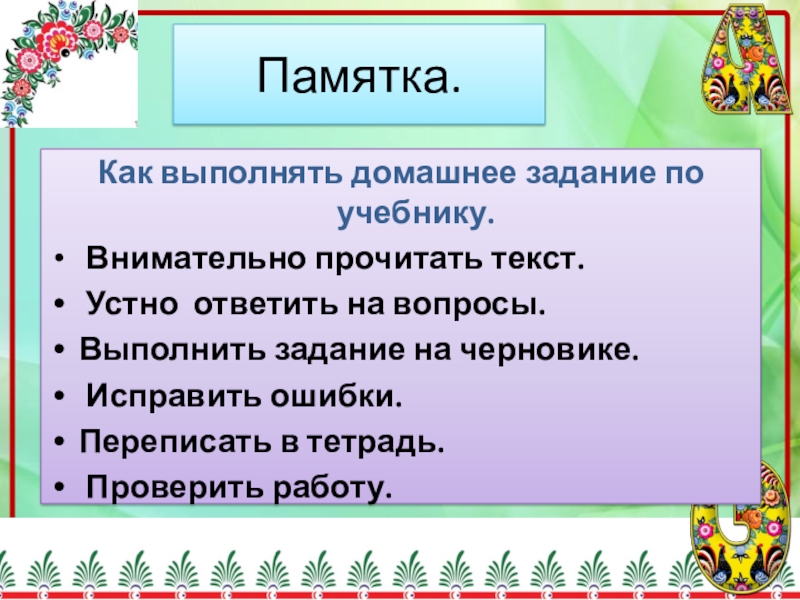 Памятка.

Как выполнять домашнее задание по учебнику.

• Внимательно прочитать текст.
• Устно ответить на вопросы.
• Выполнить задание на черновике.
• Исправить ошибки.
• Переписать в тетрадь.
• Проверить работу.